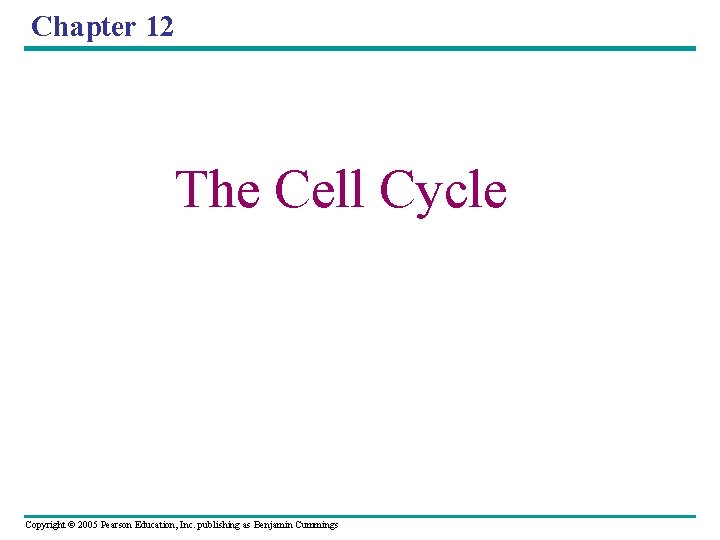 Chapter 12

The Cell Cycle

Copyright © 2005 Pearson Education, Inc. publishing as Benjamin Cummings